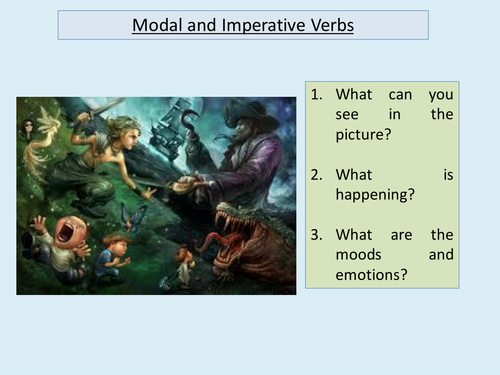 Modal and Imperative Verbs

1. What can you see in the picture?

2. What is happening?

3. What are the moods and emotions?